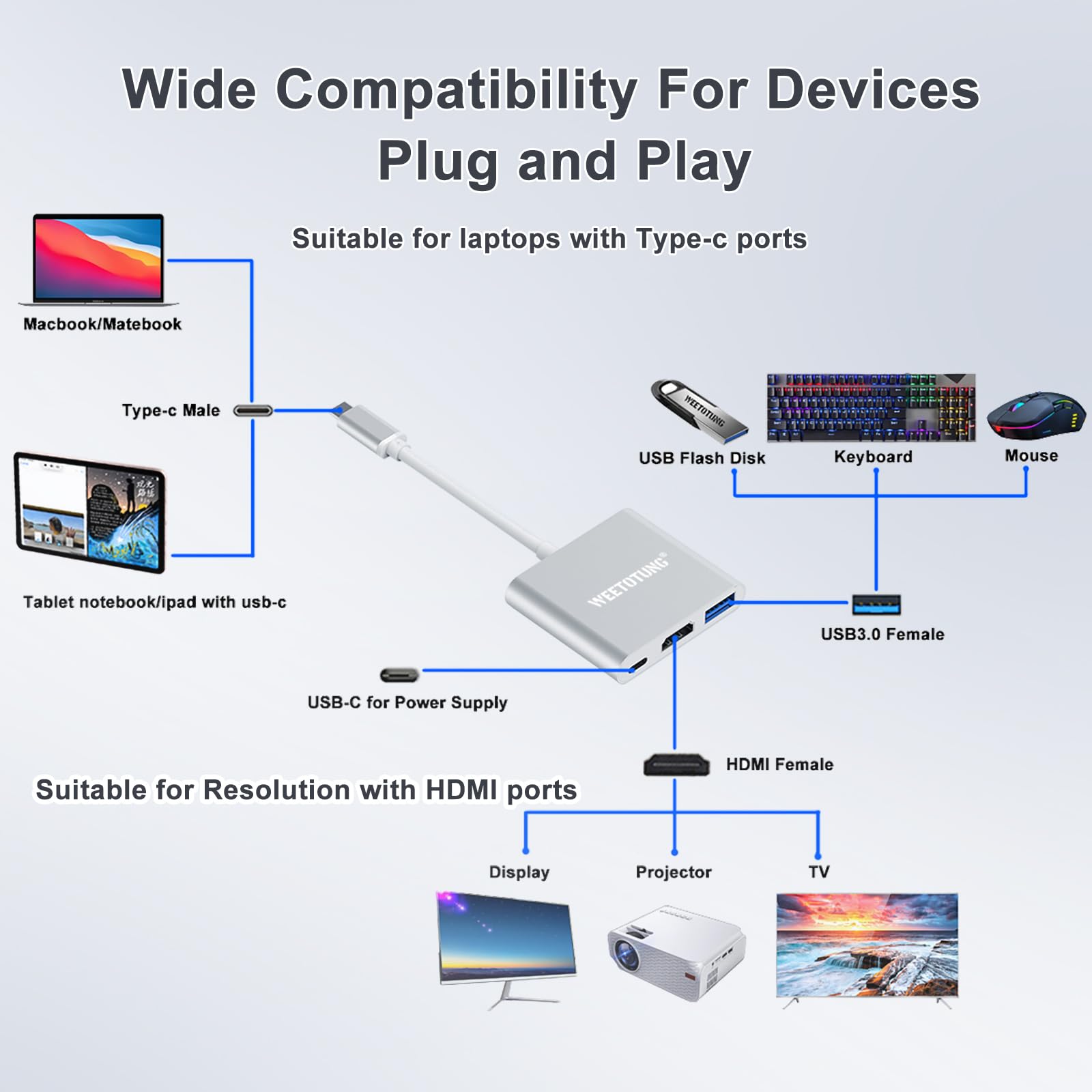 Wide Compatibility For Devices
Plug and Play

Suitable for laptops with Type-c ports

Macbook/Matebook

Type-c Male

Tablet notebook/ipad with usb-c

WEETOTUNG

USB Flash Disk

Keyboard

Mouse

WEETOTUNG®

USB3.0 Female

USB-C for Power Supply

HDMI Female

Suitable for Resolution with HDMI ports

Display

Projector

TV